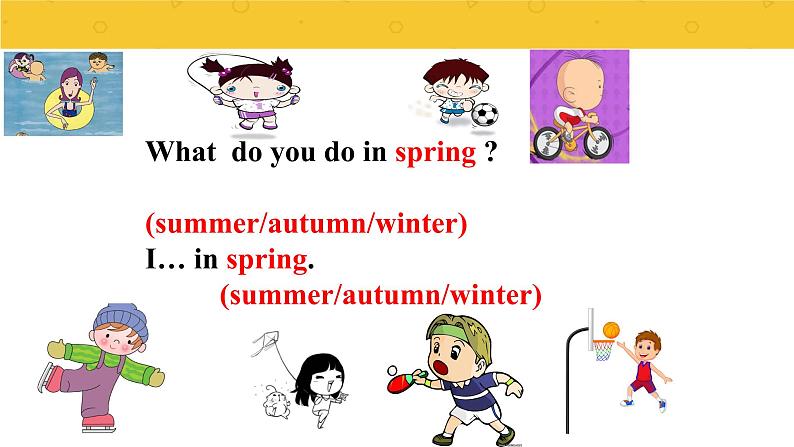 What do you do in spring ?

(summer/autumn/winter)
I… in spring.
(summer/autumn/winter)